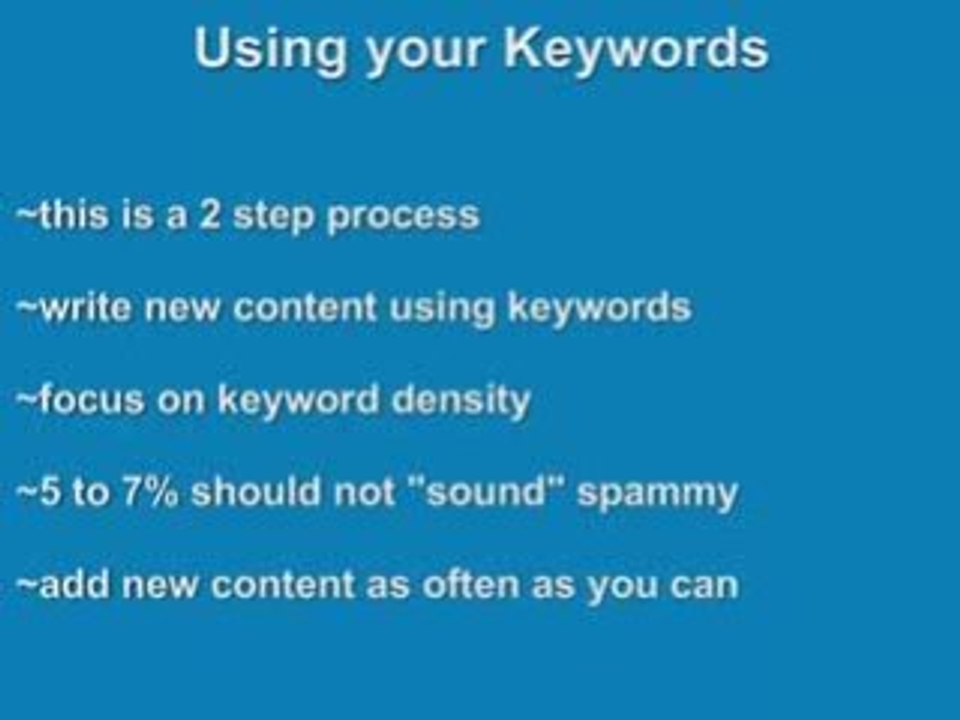 Using your Keywords

~this is a 2 step process

~write new content using keywords

~focus on keyword density

~5 to 7% should not "sound" spammy

~add new content as often as you can